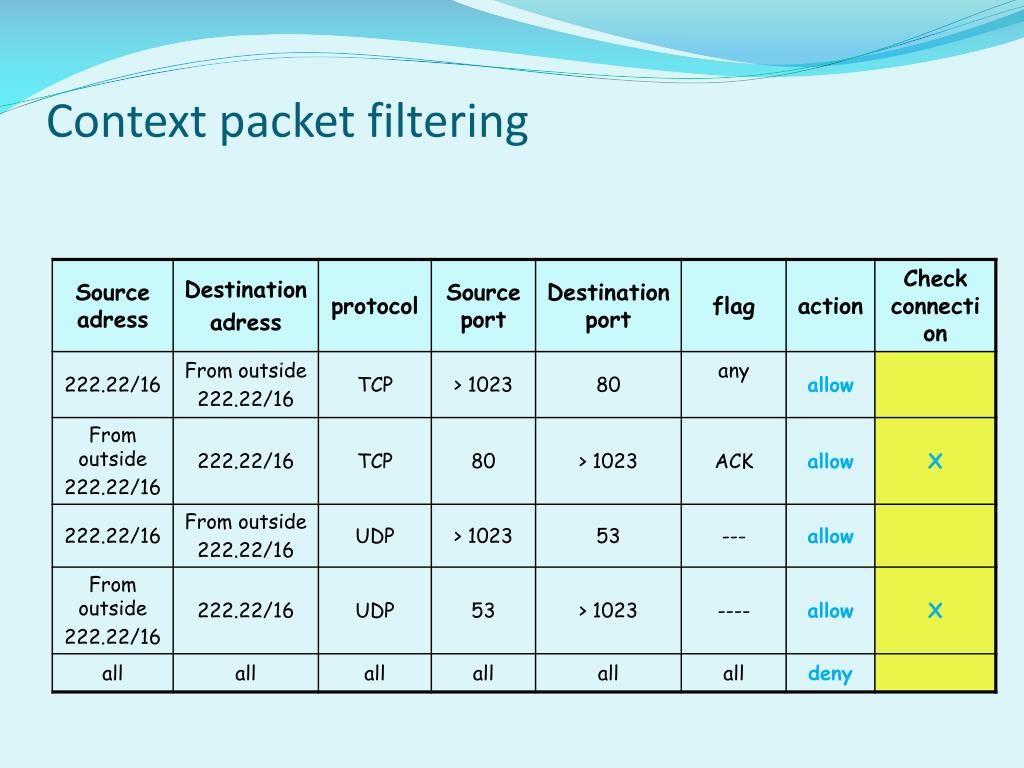 Context packet filtering

| Source adress | Destination adress | protocol | Source port | Destination port | flag | action | Check connection |
|---|---|---|---|---|---|---|---|
| 222.22/16 | From outside 222.22/16 | TCP | > 1023 | 80 | any | allow | |
| From outside 222.22/16 | 222.22/16 | TCP | 80 | > 1023 | ACK | allow | X |
| 222.22/16 | From outside 222.22/16 | UDP | > 1023 | 53 | --- | allow | |
| From outside 222.22/16 | 222.22/16 | UDP | 53 | > 1023 | ---- | allow | X |
| all | all | all | all | all | all | deny | |